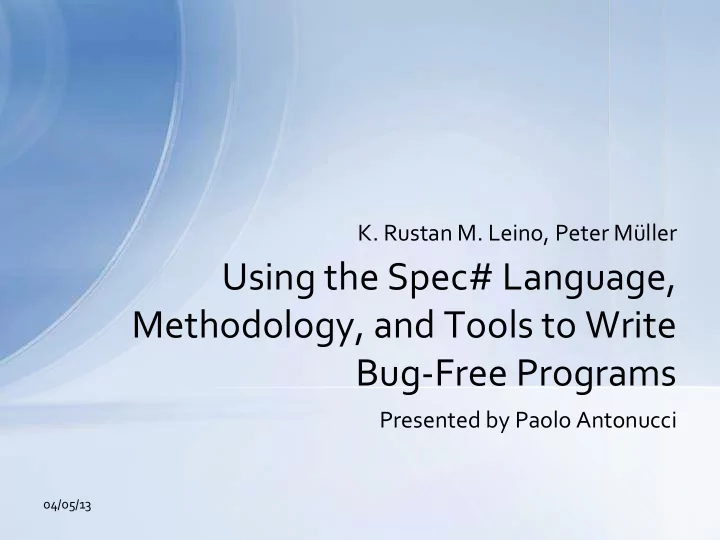 K. Rustan M. Leino, Peter Müller

Using the Spec# Language, Methodology, and Tools to Write Bug-Free Programs

Presented by Paolo Antonucci

04/05/13